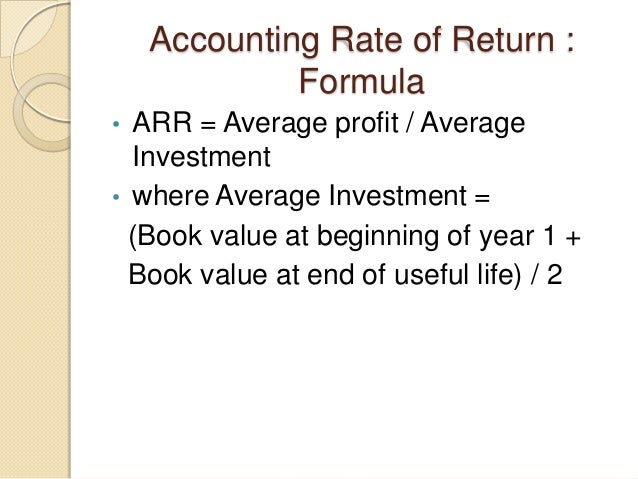 Accounting Rate of Return : Formula

• ARR = Average profit / Average Investment

• where Average Investment =
(Book value at beginning of year 1 + Book value at end of useful life) / 2